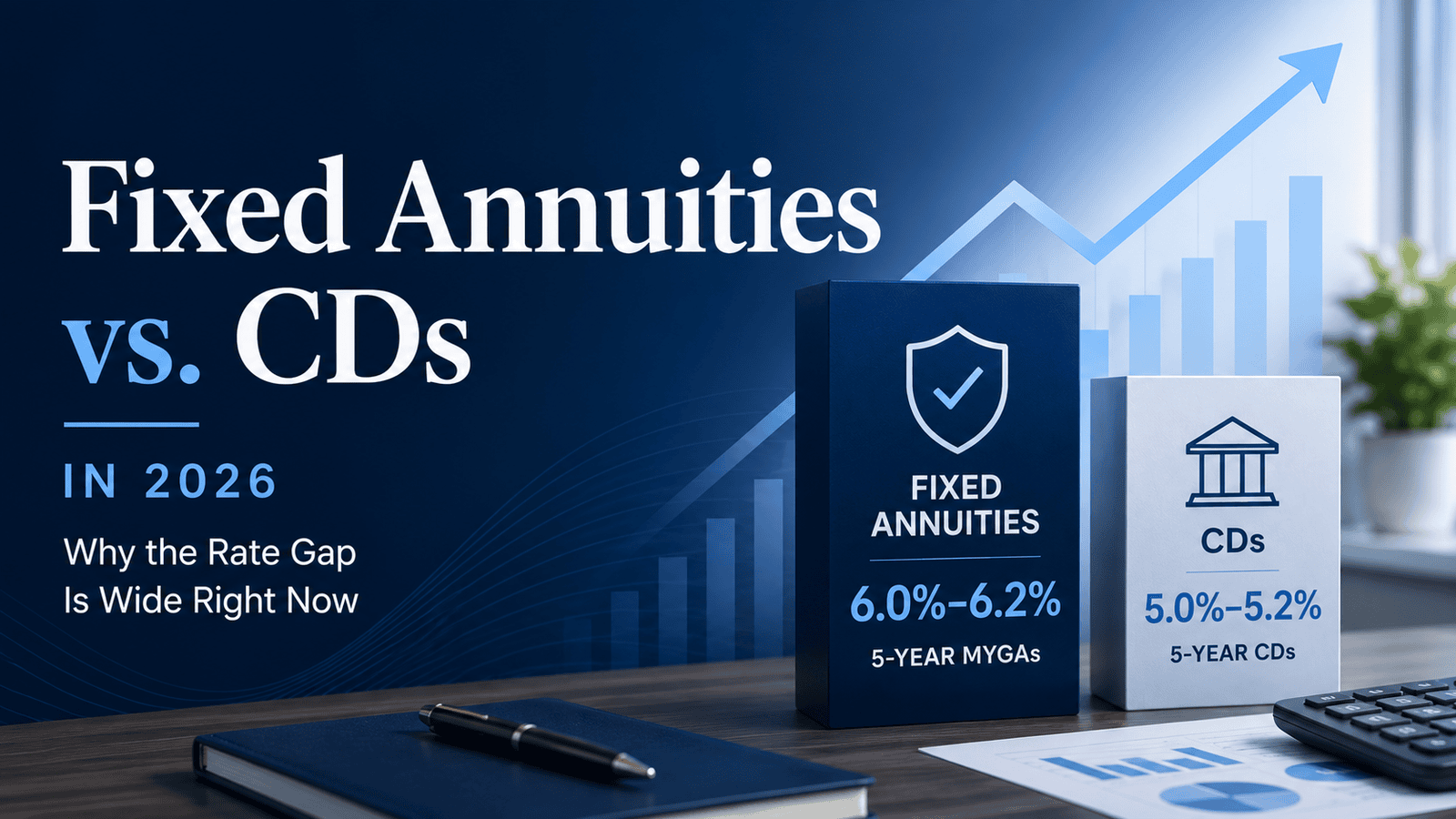 Fixed Annuities vs. CDs

IN 2026

Why the Rate Gap Is Wide Right Now

FIXED ANNUITIES

6.0%–6.2%

5-YEAR MYGAs

CDs

5.0%–5.2%

5-YEAR CDs